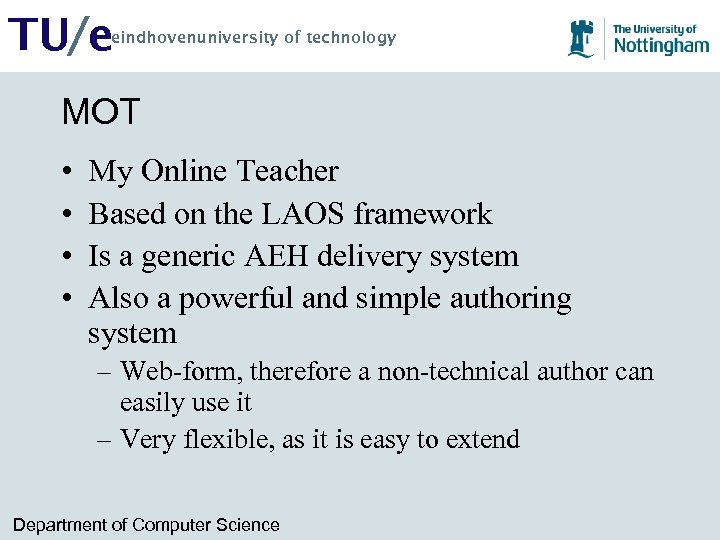 TU/e eindhovenuniversity of technology

The University of Nottingham

MOT

• My Online Teacher
• Based on the LAOS framework
• Is a generic AEH delivery system
• Also a powerful and simple authoring system
– Web-form, therefore a non-technical author can easily use it
– Very flexible, as it is easy to extend

Department of Computer Science